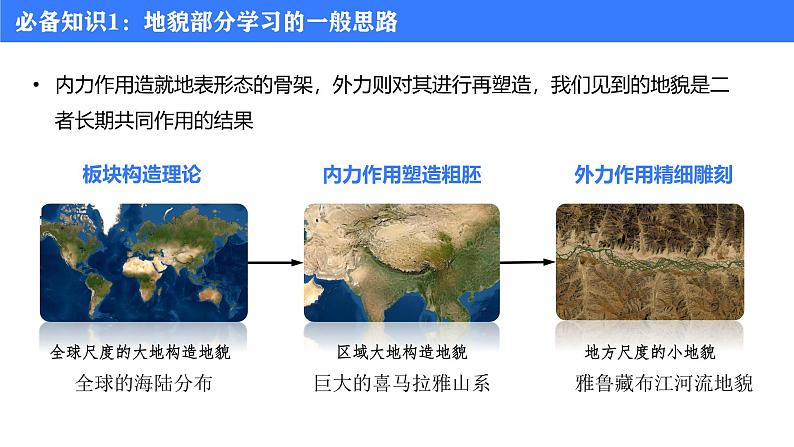 必备知识1：地貌部分学习的一般思路

• 内力作用造就地表形态的骨架，外力则对其进行再塑造，我们见到的地貌是二者长期共同作用的结果

板块构造理论

全球尺度的大地构造地貌
全球的海陆分布

内力作用塑造粗胚

区域大地构造地貌
巨大的喜马拉雅山系

外力作用精细雕刻

地方尺度的小地貌
雅鲁藏布江河流地貌